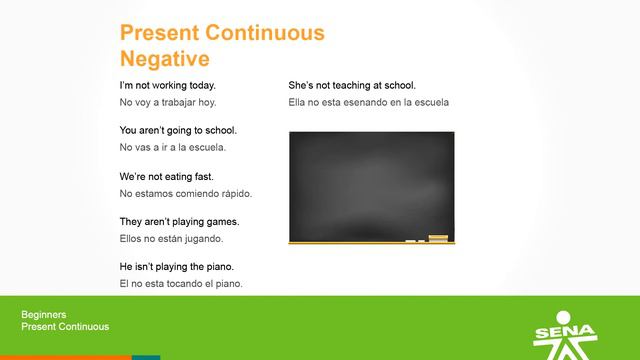 Present Continuous
Negative

I'm not working today.
No voy a trabajar hoy.

You aren't going to school.
No vas a ir a la escuela.

We're not eating fast.
No estamos comiendo rápido.

They aren't playing games.
Ellos no están jugando.

He isn't playing the piano.
El no esta tocando el piano.

She's not teaching at school.
Ella no esta esenando en la escuela

Beginners
Present Continuous

SENA